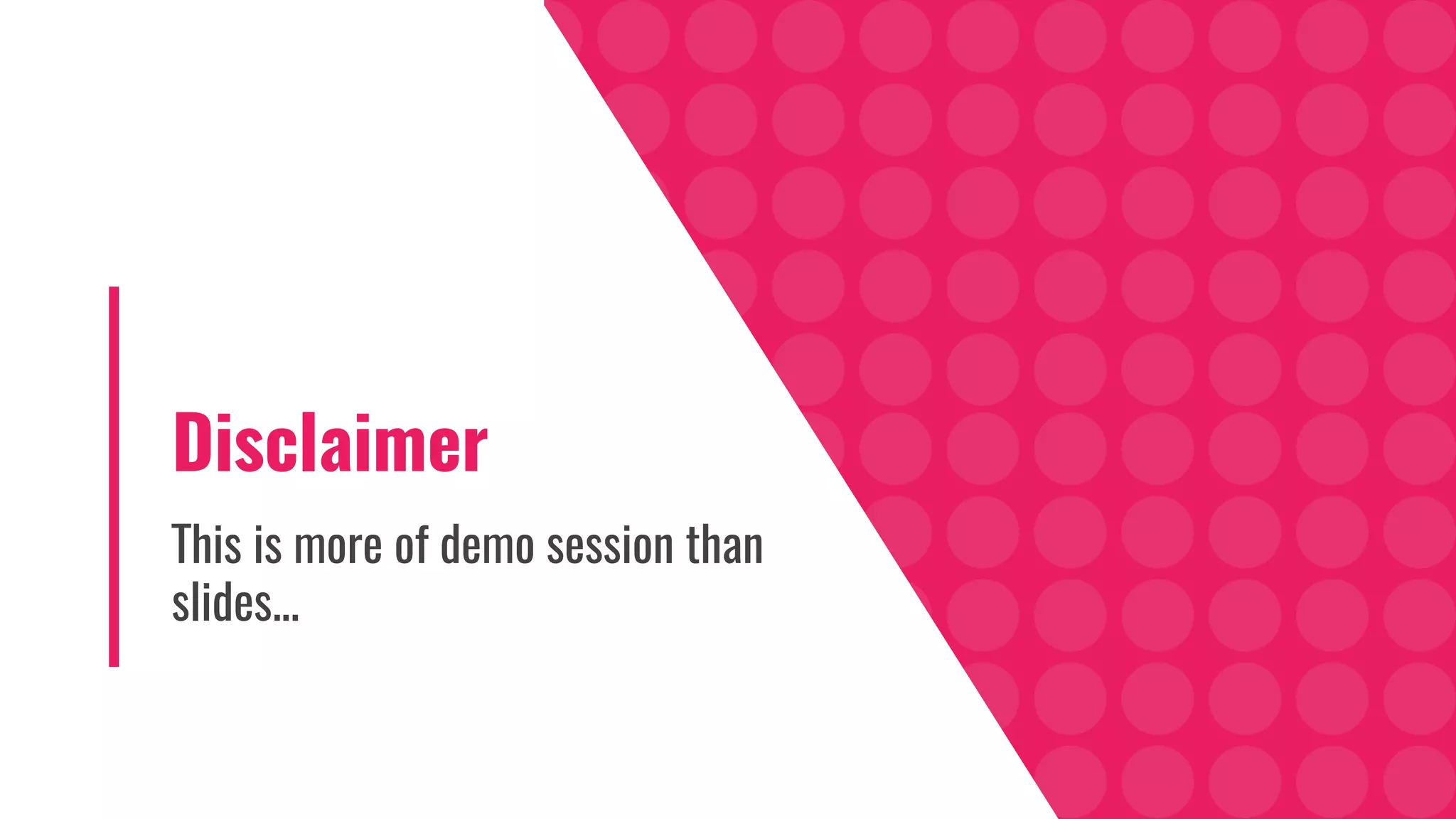 Disclaimer

This is more of demo session than slides...